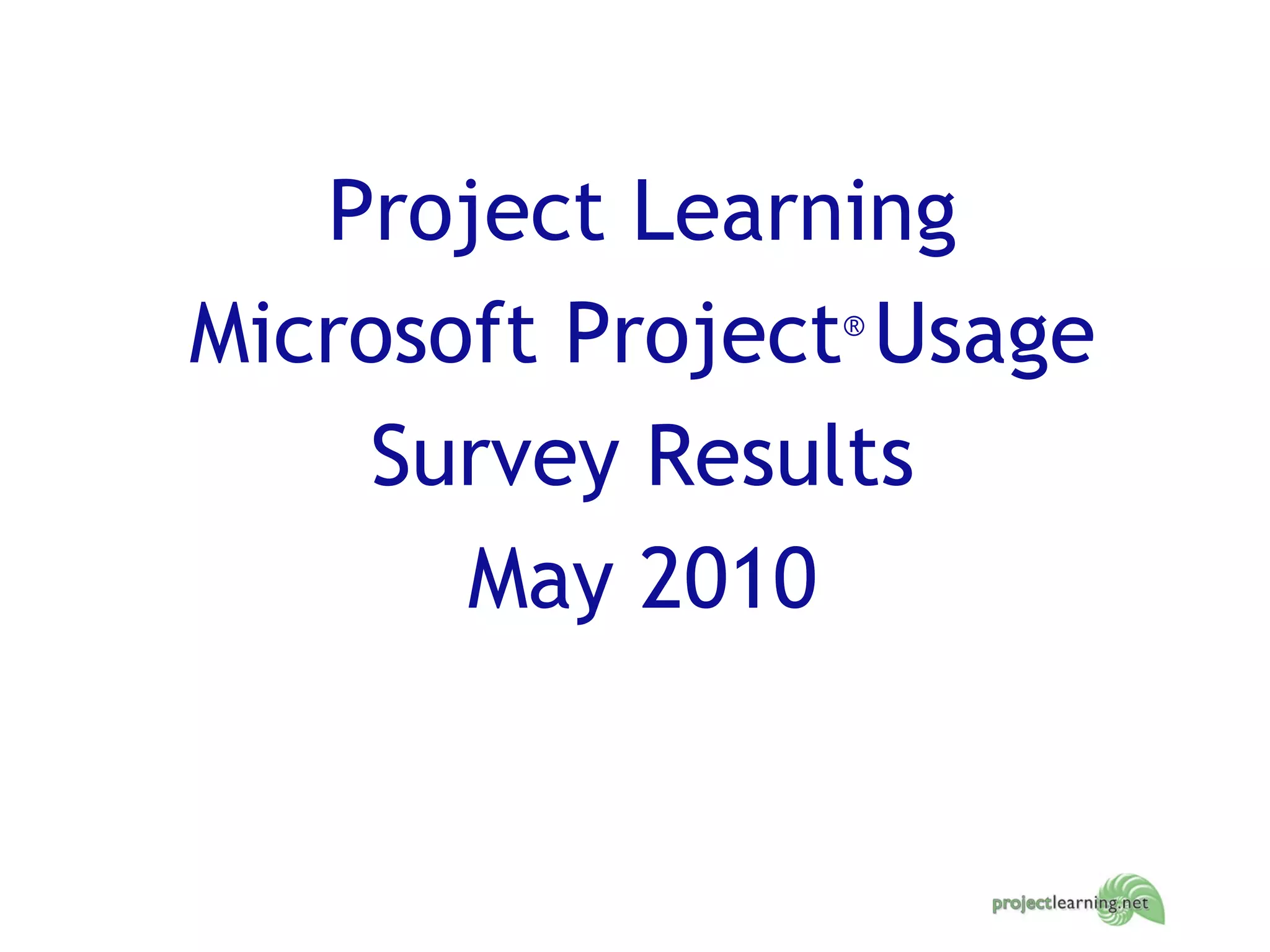 Project Learning
Microsoft Project® Usage
Survey Results
May 2010

projectlearning.net